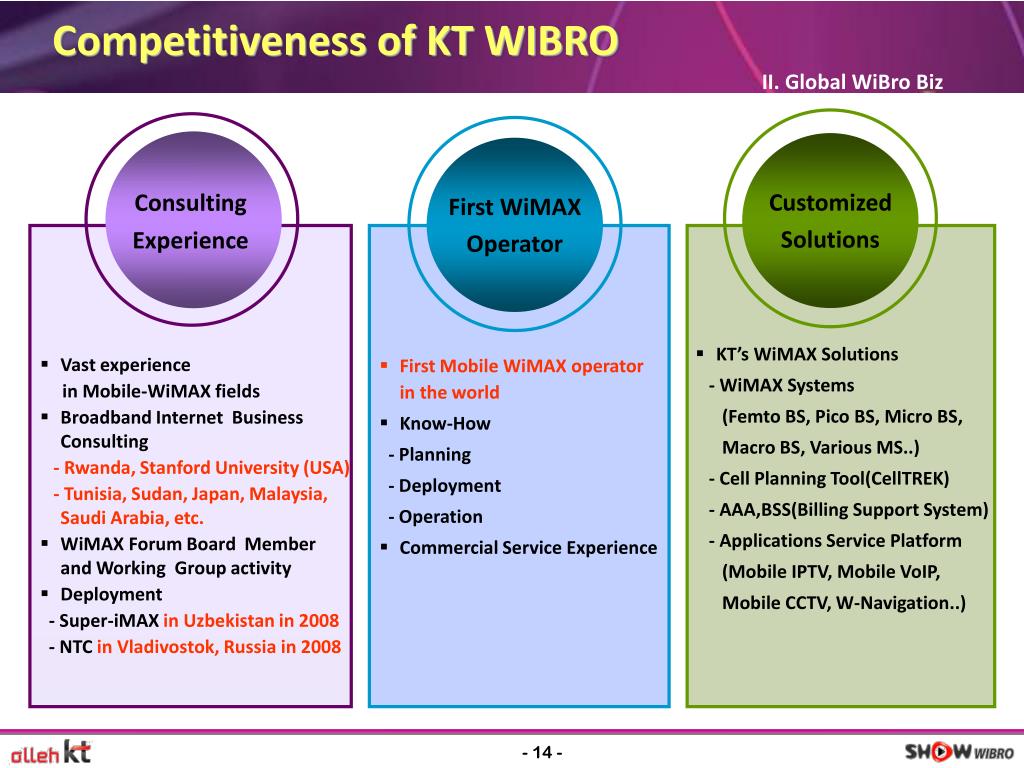 Competitiveness of KT WIBRO

II. Global WiBro Biz

Consulting Experience

▪ Vast experience in Mobile-WiMAX fields
▪ Broadband Internet Business Consulting
- Rwanda, Stanford University (USA)
- Tunisia, Sudan, Japan, Malaysia, Saudi Arabia, etc.
▪ WiMAX Forum Board Member and Working Group activity
▪ Deployment
- Super-iMAX in Uzbekistan in 2008
- NTC in Vladivostok, Russia in 2008

First WiMAX Operator

▪ First Mobile WiMAX operator in the world
▪ Know-How
- Planning
- Deployment
- Operation
▪ Commercial Service Experience

Customized Solutions

▪ KT's WiMAX Solutions
- WiMAX Systems
(Femto BS, Pico BS, Micro BS, Macro BS, Various MS..)
- Cell Planning Tool(CellTREK)
- AAA,BSS(Billing Support System)
- Applications Service Platform
(Mobile IPTV, Mobile VoIP, Mobile CCTV, W-Navigation..)

olleh kt

- 14 -

SHOW WIBRO